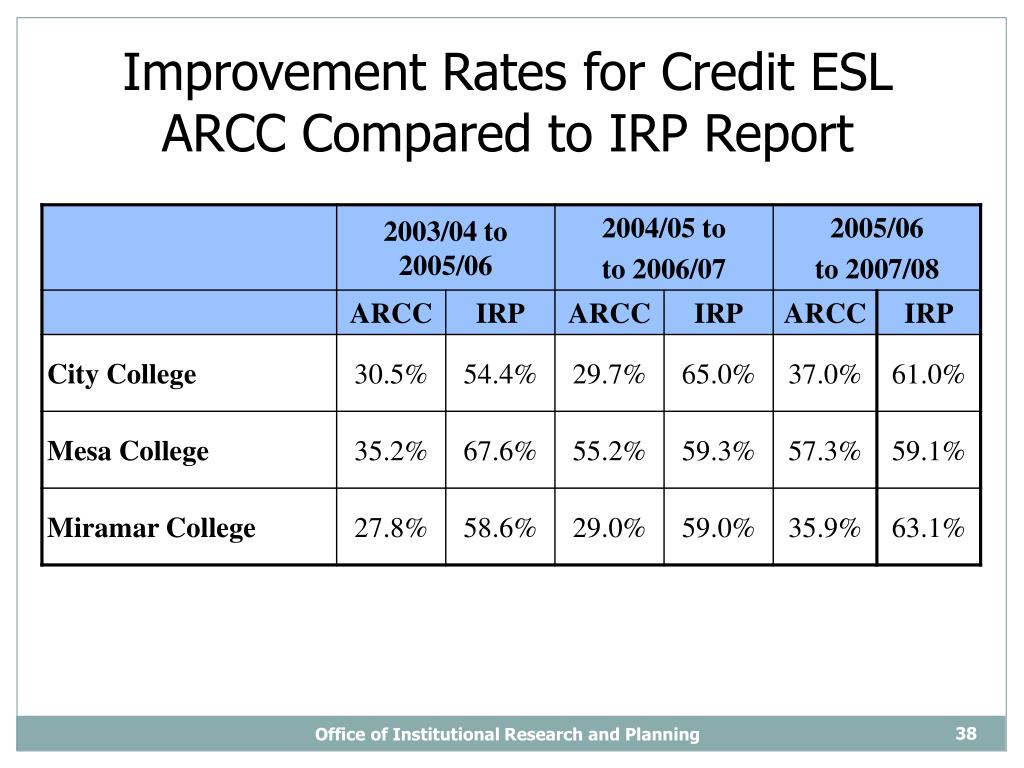 Improvement Rates for Credit ESL ARCC Compared to IRP Report

| | 2003/04 to 2005/06 | | 2004/05 to to 2006/07 | | 2005/06 to 2007/08 | |
|---|---|---|---|---|---|---|
| | ARCC | IRP | ARCC | IRP | ARCC | IRP |
| City College | 30.5% | 54.4% | 29.7% | 65.0% | 37.0% | 61.0% |
| Mesa College | 35.2% | 67.6% | 55.2% | 59.3% | 57.3% | 59.1% |
| Miramar College | 27.8% | 58.6% | 29.0% | 59.0% | 35.9% | 63.1% |

Office of Institutional Research and Planning

38